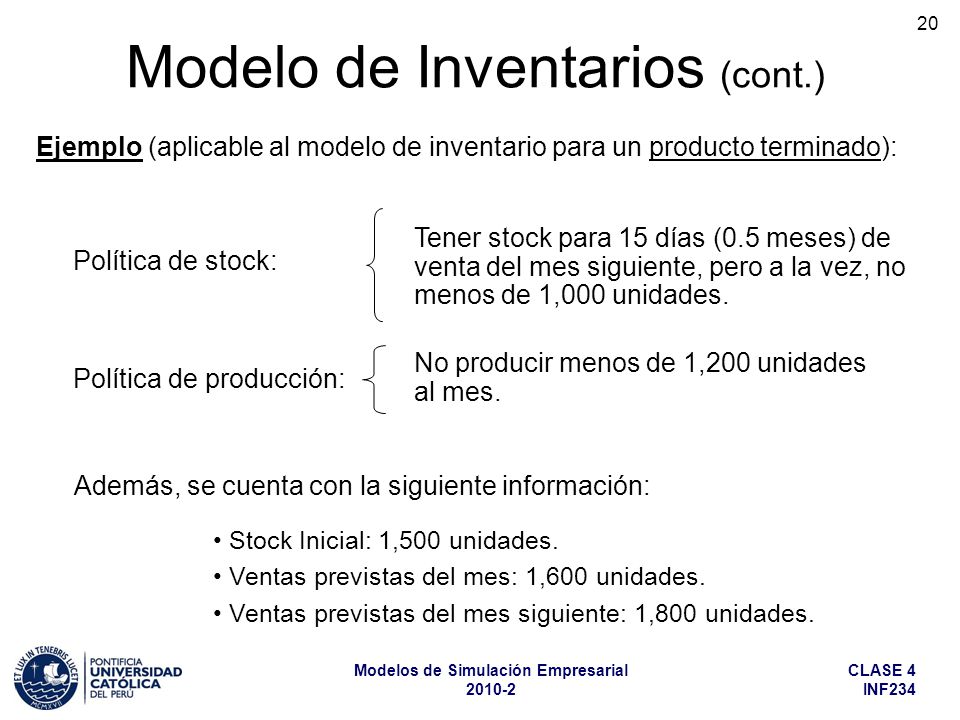 20

Modelo de Inventarios (cont.)

Ejemplo (aplicable al modelo de inventario para un producto terminado):

Política de stock:

Tener stock para 15 días (0.5 meses) de venta del mes siguiente, pero a la vez, no menos de 1,000 unidades.

Política de producción:

No producir menos de 1,200 unidades al mes.

Además, se cuenta con la siguiente información:

• Stock Inicial: 1,500 unidades.
• Ventas previstas del mes: 1,600 unidades.
• Ventas previstas del mes siguiente: 1,800 unidades.

ET LUX IN TENEBRIS LUCET MCMXVII

PONTIFICIA UNIVERSIDAD CATÓLICA DEL PERÚ

Modelos de Simulación Empresarial
2010-2

CLASE 4
INF234